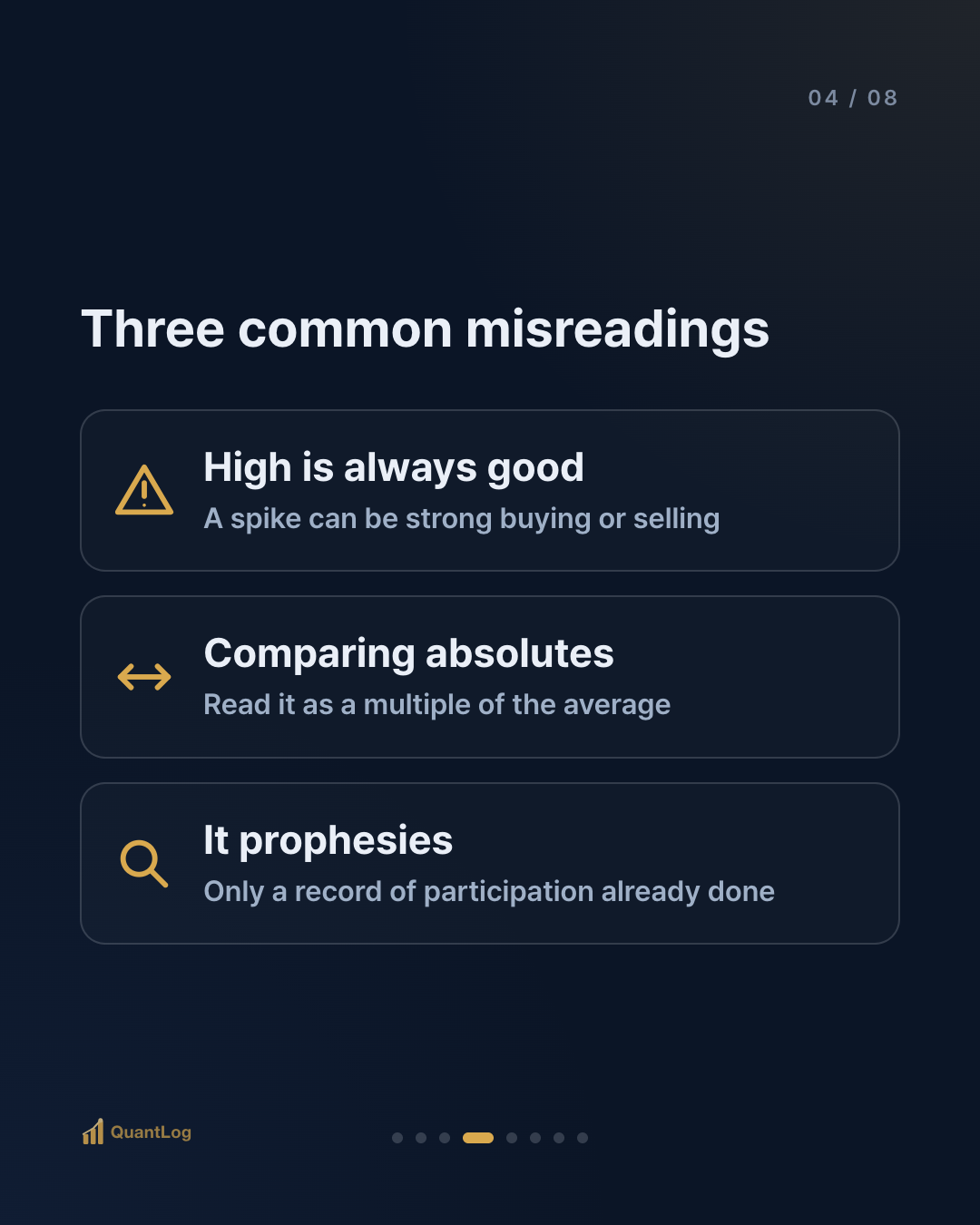 04 / 08

Three common misreadings

High is always good
A spike can be strong buying or selling

Comparing absolutes
Read it as a multiple of the average

It prophesies
Only a record of participation already done

QuantLog